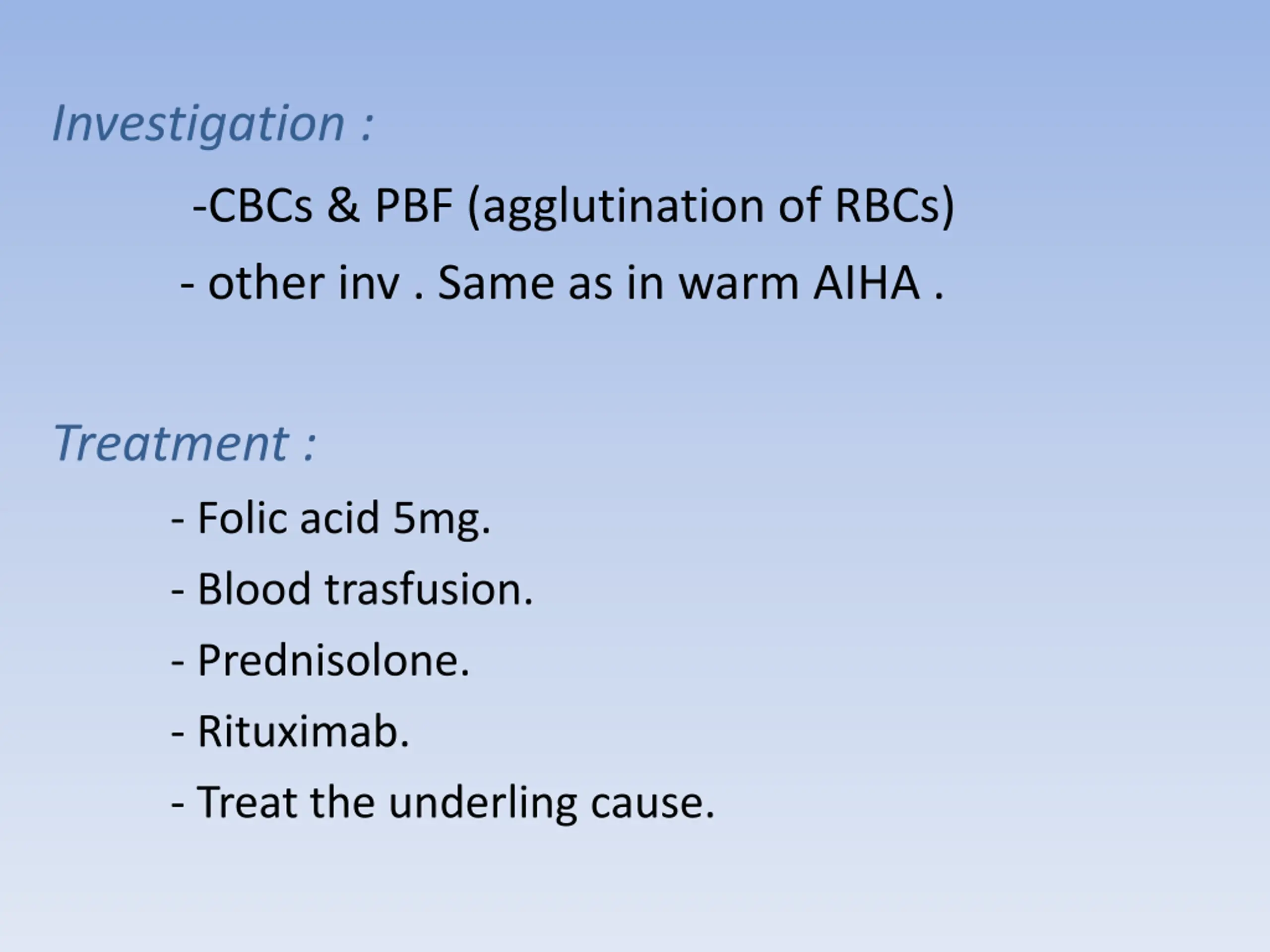 Investigation :

-CBCs & PBF (agglutination of RBCs)

- other inv . Same as in warm AIHA .

Treatment :

- Folic acid 5mg.

- Blood trasfusion.

- Prednisolone.

- Rituximab.

- Treat the underling cause.